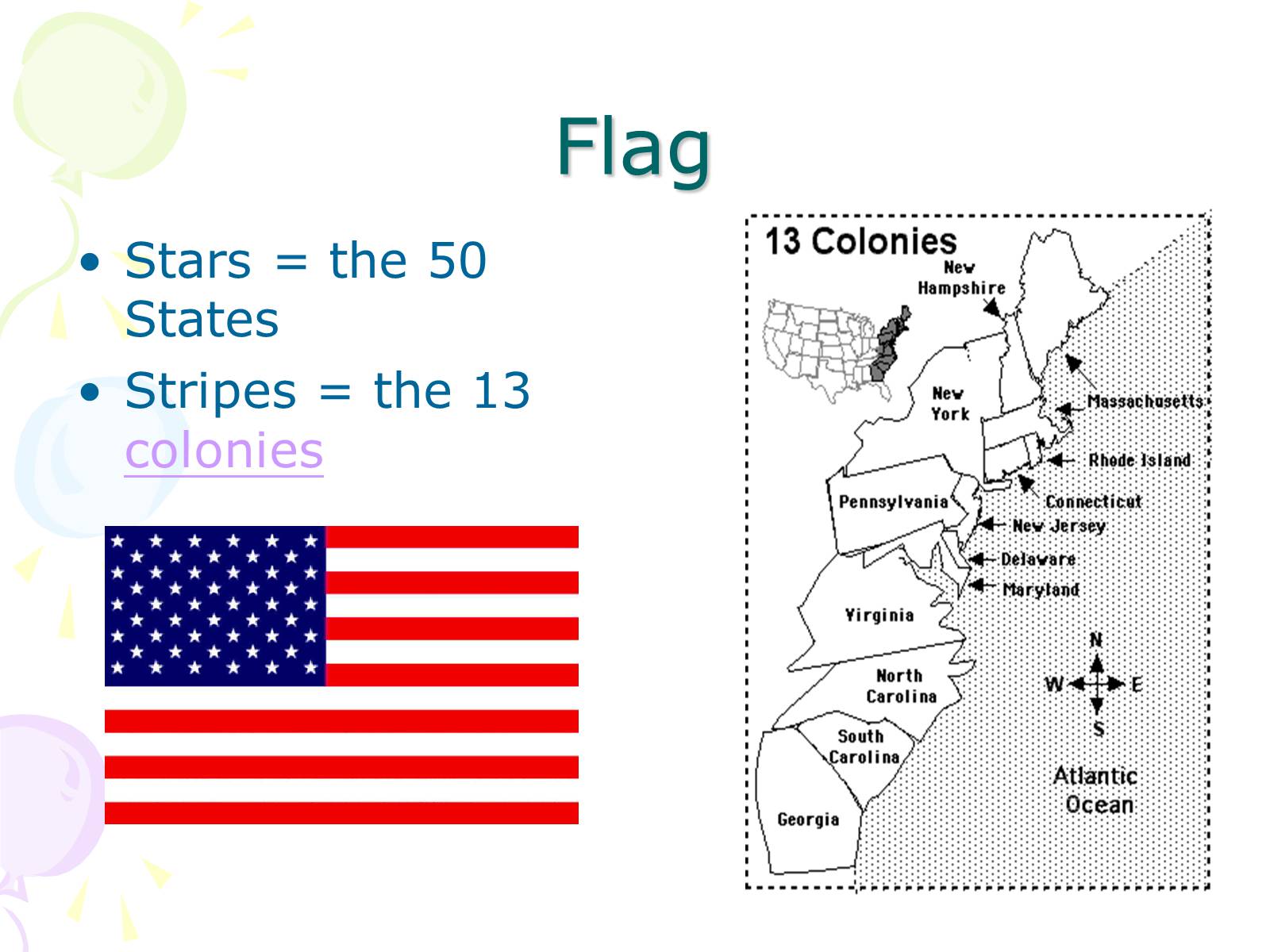 Flag

• Stars = the 50 States
• Stripes = the 13 colonies

13 Colonies
New Hampshire
New York
Massachusetts
Rhode Island
Connecticut
Pennsylvania
New Jersey
Delaware
Maryland
Virginia
North Carolina
South Carolina
Georgia
N
W
E
S
Atlantic Ocean